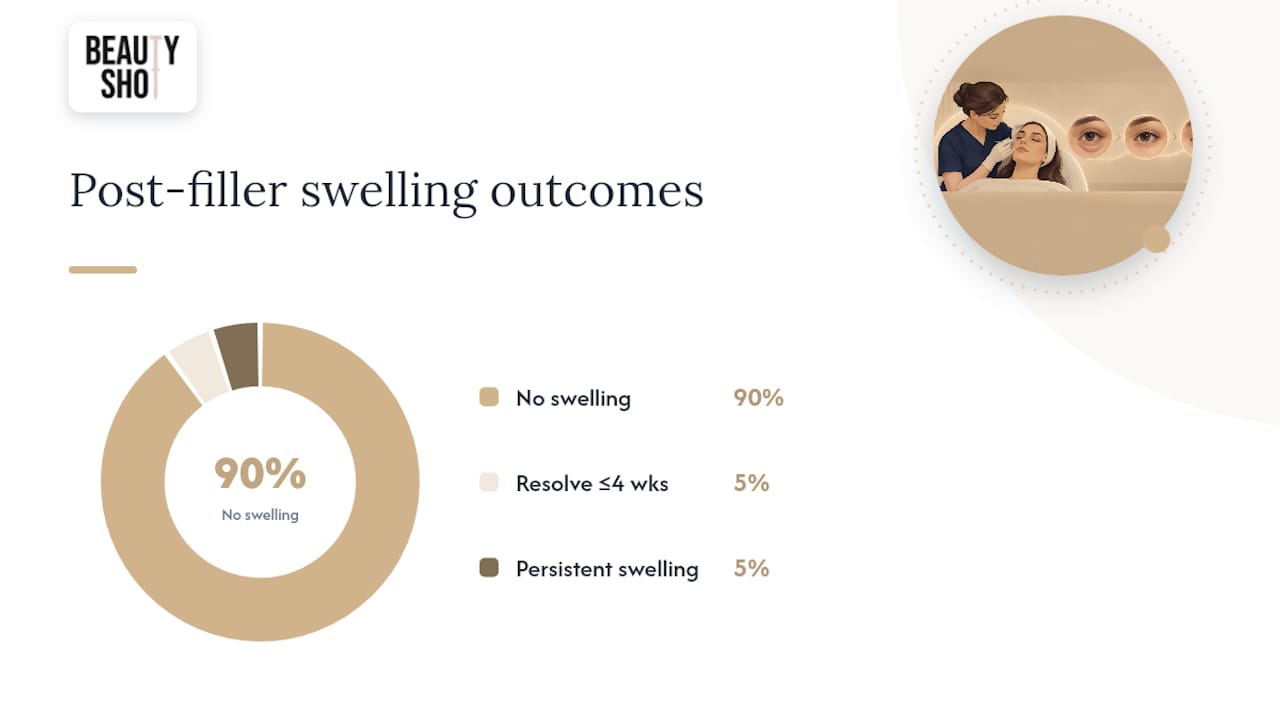 BEAUTY SHOT

Post-filler swelling outcomes

90%
No swelling

No swelling 90%

Resolve ≤4 wks 5%

Persistent swelling 5%